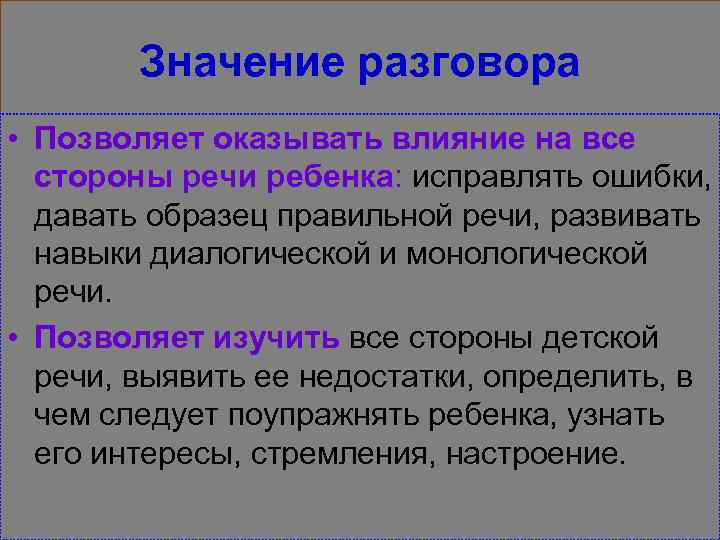 Значение разговора

• Позволяет оказывать влияние на все стороны речи ребенка: исправлять ошибки, давать образец правильной речи, развивать навыки диалогической и монологической речи.

• Позволяет изучить все стороны детской речи, выявить ее недостатки, определить, в чем следует поупражнять ребенка, узнать его интересы, стремления, настроение.